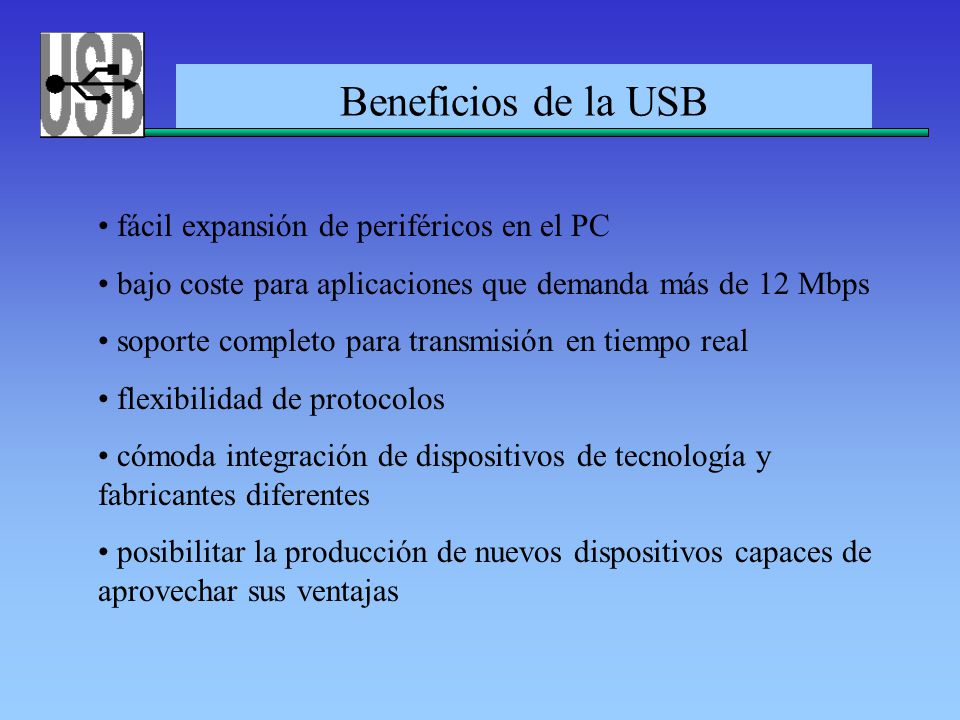 USB

Beneficios de la USB

• fácil expansión de periféricos en el PC

• bajo coste para aplicaciones que demanda más de 12 Mbps

• soporte completo para transmisión en tiempo real

• flexibilidad de protocolos

• cómoda integración de dispositivos de tecnología y fabricantes diferentes

• posibilitar la producción de nuevos dispositivos capaces de aprovechar sus ventajas